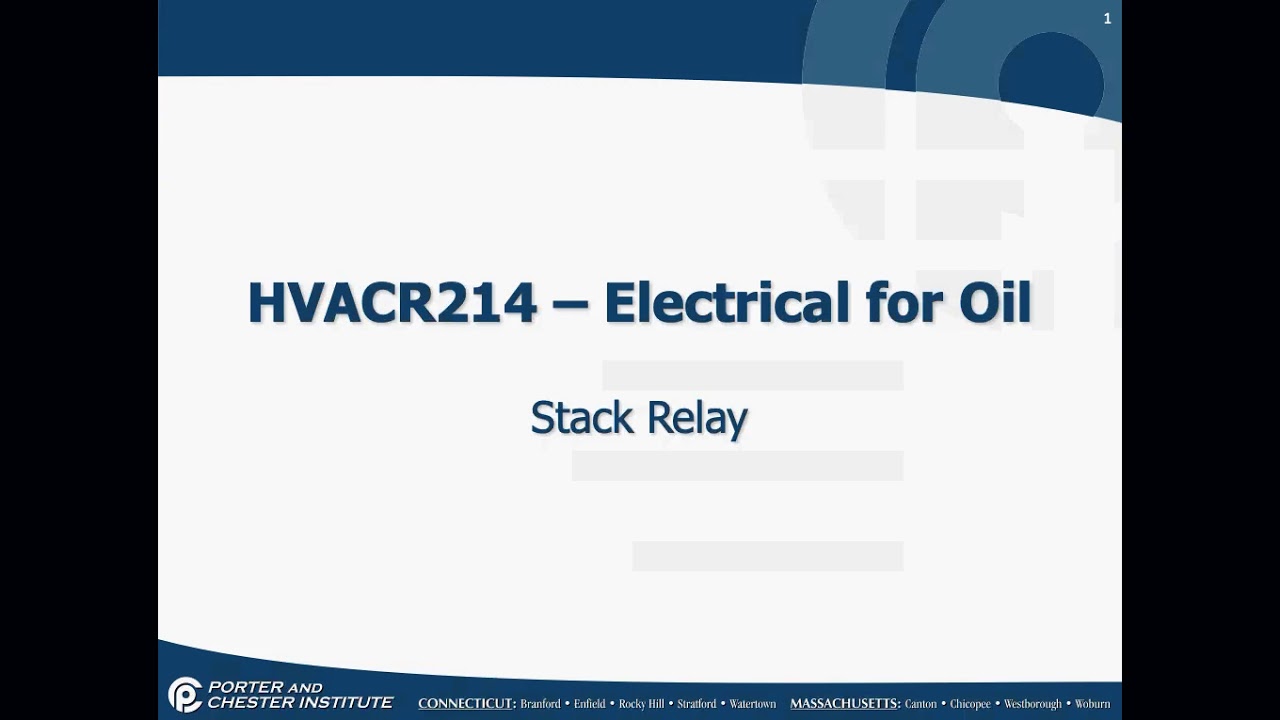 1

HVACR214 – Electrical for Oil

Stack Relay

PORTER AND CHESTER INSTITUTE

CONNECTICUT: Branford • Enfield • Rocky Hill • Stratford • Watertown MASSACHUSETTS: Canton • Chicopee • Westborough • Woburn